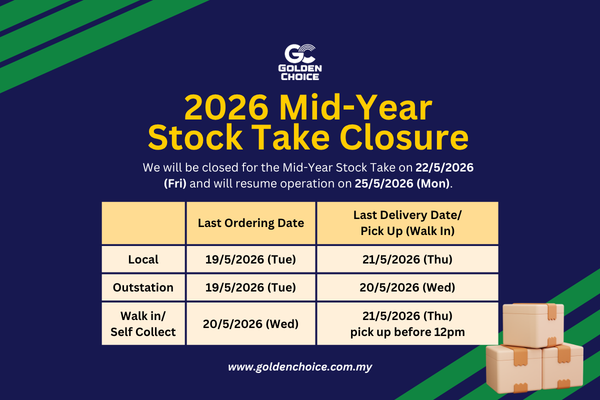 GC
GOLDEN CHOICE

2026 Mid-Year Stock Take Closure

We will be closed for the Mid-Year Stock Take on 22/5/2026 (Fri) and will resume operation on 25/5/2026 (Mon).

| | Last Ordering Date | Last Delivery Date/ Pick Up (Walk In) |
|---|---|---|
| Local | 19/5/2026 (Tue) | 21/5/2026 (Thu) |
| Outstation | 19/5/2026 (Tue) | 20/5/2026 (Wed) |
| Walk in/ Self Collect | 20/5/2026 (Wed) | 21/5/2026 (Thu) pick up before 12pm |

www.goldenchoice.com.my